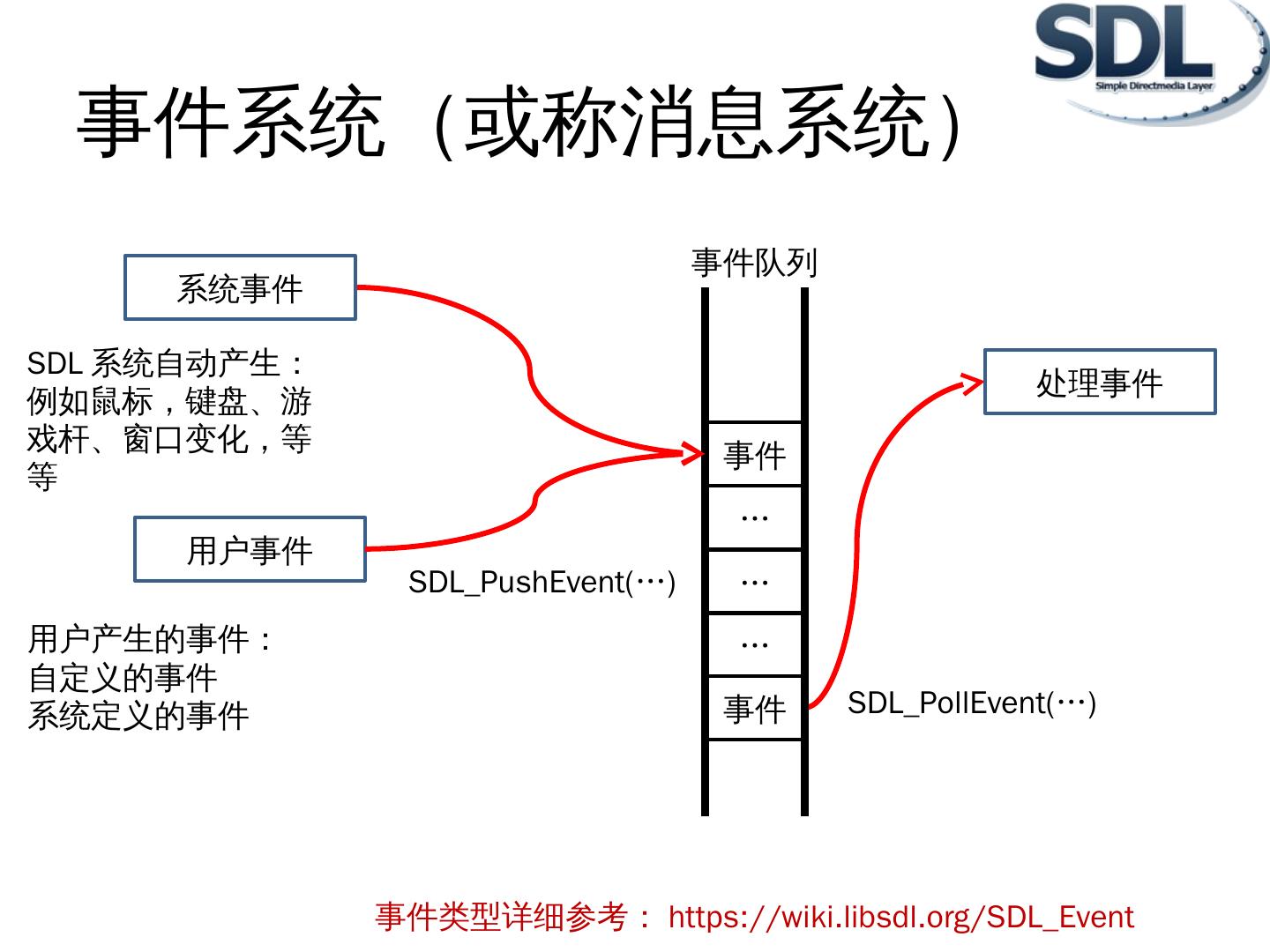 SDL
Simple Directmedia Layer

事件系统（或称消息系统）

系统事件

SDL 系统自动产生：例如鼠标，键盘、游戏杆、窗口变化，等等

用户事件

用户产生的事件：
自定义的事件
系统定义的事件

SDL_PushEvent(…)

事件队列

事件
…
…
…
事件

SDL_PollEvent(…)

处理事件

事件类型详细参考： https://wiki.libsdl.org/SDL_Event